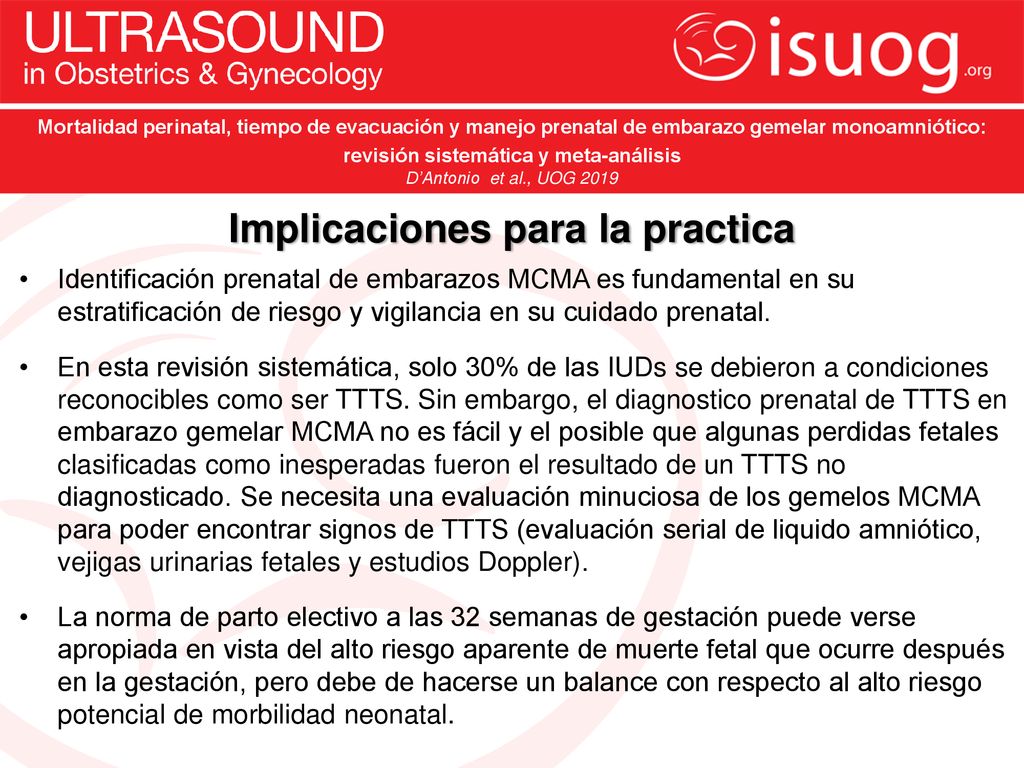 ULTRASOUND
in Obstetrics & Gynecology

isuog.org

Mortalidad perinatal, tiempo de evacuación y manejo prenatal de embarazo gemelar monoamniótico: revisión sistemática y meta-análisis
D'Antonio et al., UOG 2019

Implicaciones para la practica

• Identificación prenatal de embarazos MCMA es fundamental en su estratificación de riesgo y vigilancia en su cuidado prenatal.

• En esta revisión sistemática, solo 30% de las IUDs se debieron a condiciones reconocibles como ser TTTS. Sin embargo, el diagnostico prenatal de TTTS en embarazo gemelar MCMA no es fácil y el posible que algunas perdidas fetales clasificadas como inesperadas fueron el resultado de un TTTS no diagnosticado. Se necesita una evaluación minuciosa de los gemelos MCMA para poder encontrar signos de TTTS (evaluación serial de liquido amniótico, vejigas urinarias fetales y estudios Doppler).

• La norma de parto electivo a las 32 semanas de gestación puede verse apropiada en vista del alto riesgo aparente de muerte fetal que ocurre después en la gestación, pero debe de hacerse un balance con respecto al alto riesgo potencial de morbilidad neonatal.